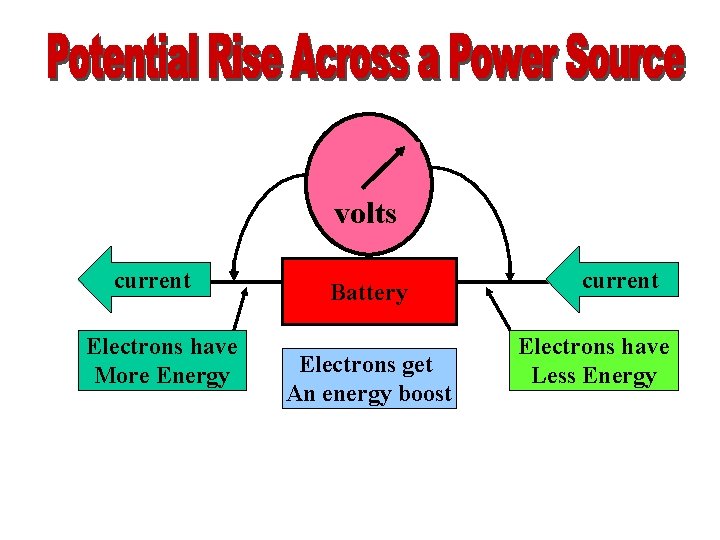 Potential Rise Across a Power Source

volts

current

Battery

current

Electrons have More Energy

Electrons get An energy boost

Electrons have Less Energy